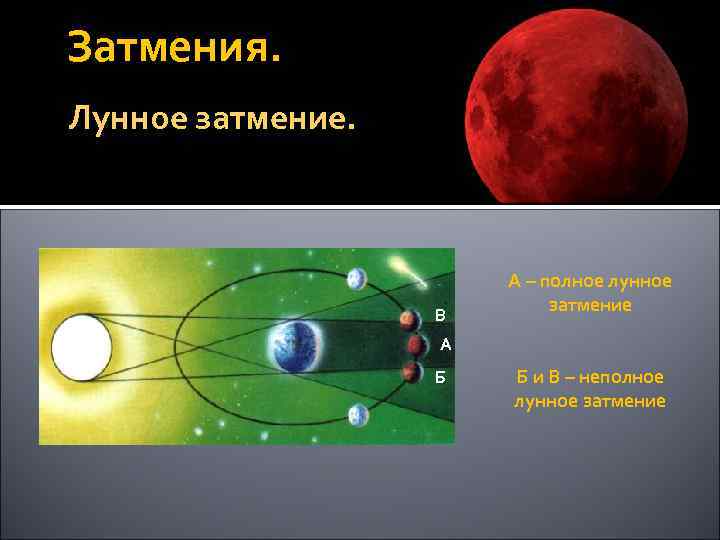 Затмения.

Лунное затмение.

В
А
Б

А – полное лунное затмение

Б и В – неполное лунное затмение